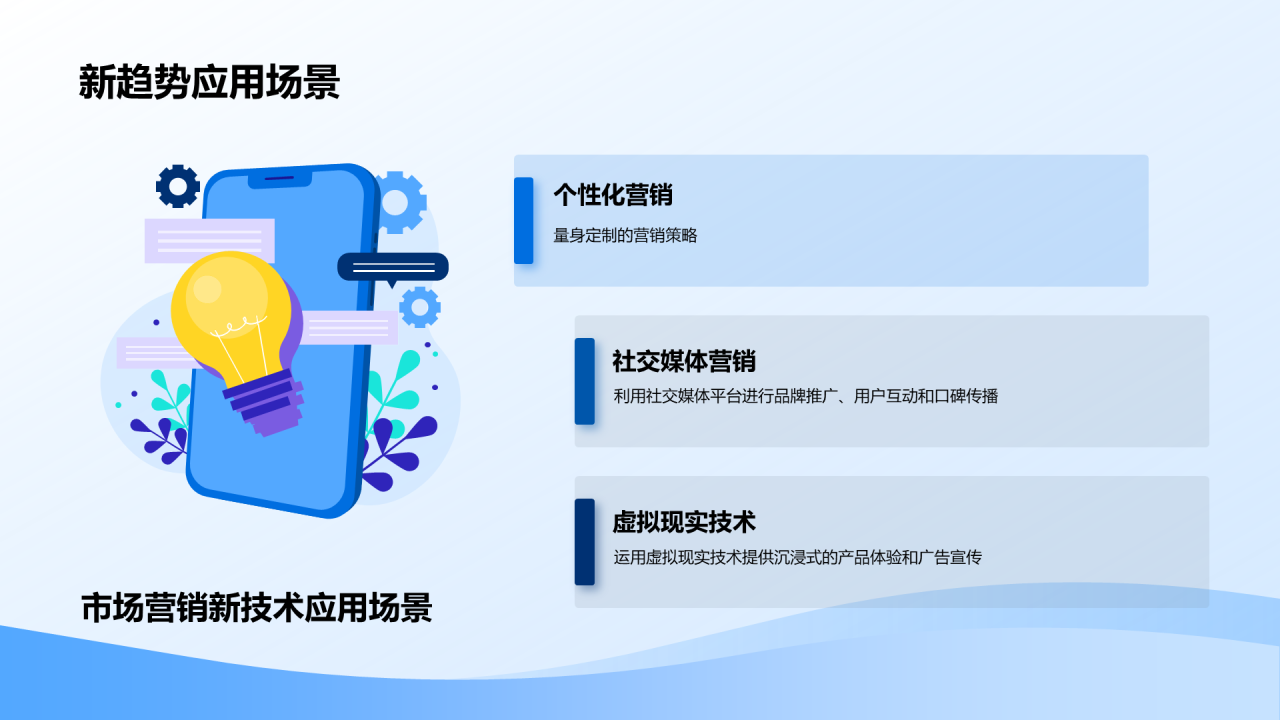 新趋势应用场景

个性化营销

量身定制的营销策略

社交媒体营销

利用社交媒体平台进行品牌推广、用户互动和口碑传播

虚拟现实技术

运用虚拟现实技术提供沉浸式的产品体验和广告宣传

市场营销新技术应用场景